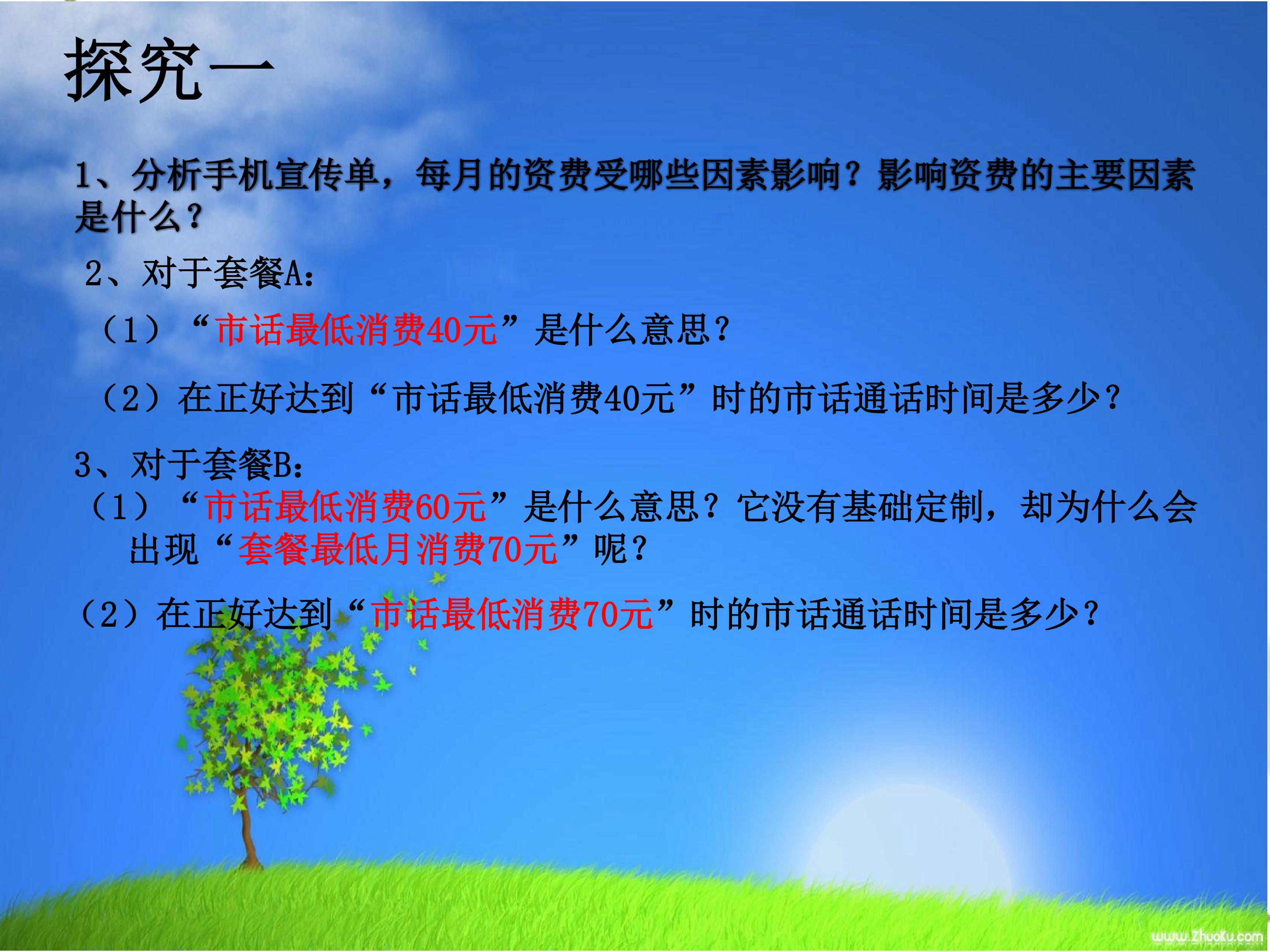 探究一

1、分析手机宣传单，每月的资费受哪些因素影响？影响资费的主要因素是什么？

2、对于套餐A：

（1）“市话最低消费40元”是什么意思？

（2）在正好达到“市话最低消费40元”时的市话通话时间是多少？

3、对于套餐B：

（1）“市话最低消费60元”是什么意思？它没有基础定制，却为什么会出现“套餐最低月消费70元”呢？

（2）在正好达到“市话最低消费70元”时的市话通话时间是多少？

www.Zhuoku.com